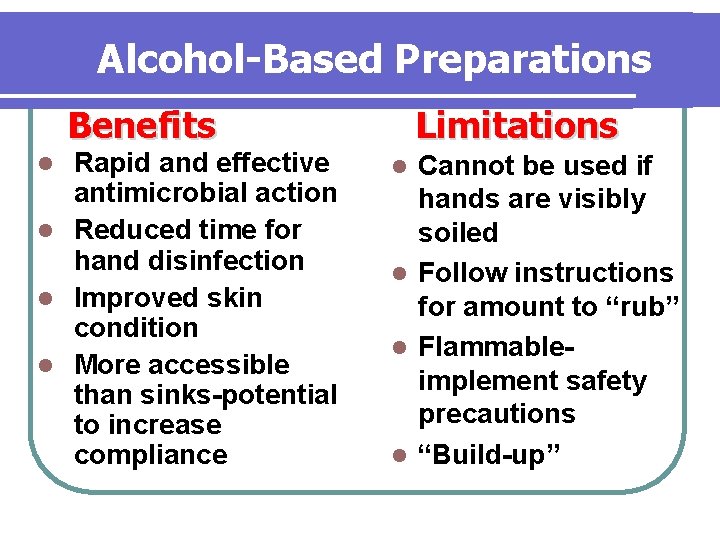 Alcohol-Based Preparations

Benefits

- Rapid and effective antimicrobial action
- Reduced time for hand disinfection
- Improved skin condition
- More accessible than sinks-potential to increase compliance

Limitations

- Cannot be used if hands are visibly soiled
- Follow instructions for amount to “rub”
- Flammable-implement safety precautions
- “Build-up”